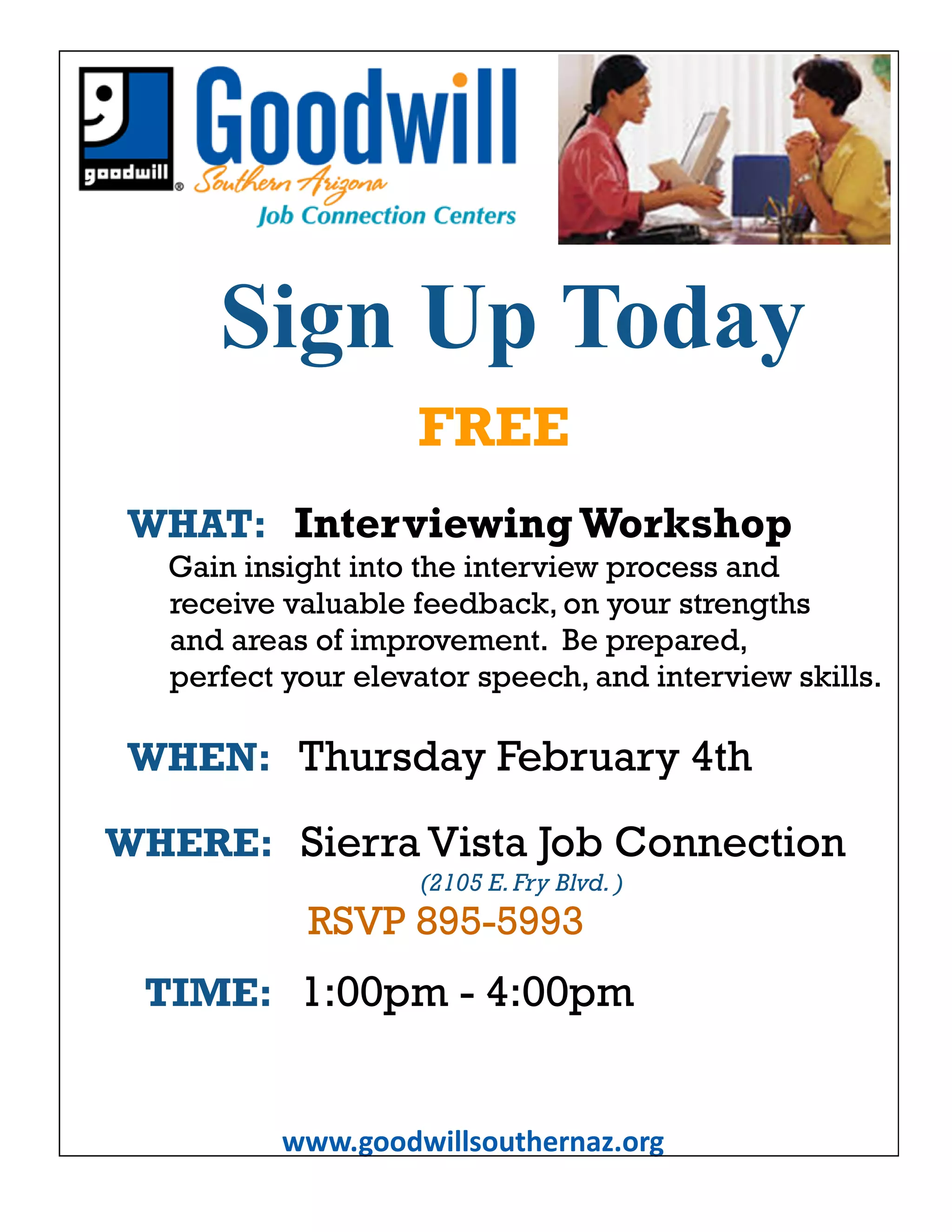 goodwill®

Goodwill

Southern Arizona

Job Connection Centers

Sign Up Today

FREE

WHAT: Interviewing Workshop

Gain insight into the interview process and receive valuable feedback, on your strengths and areas of improvement. Be prepared, perfect your elevator speech, and interview skills.

WHEN: Thursday February 4th

WHERE: Sierra Vista Job Connection

(2105 E. Fry Blvd. )

RSVP 895-5993

TIME: 1:00pm - 4:00pm

www.goodwillsouthernaz.org